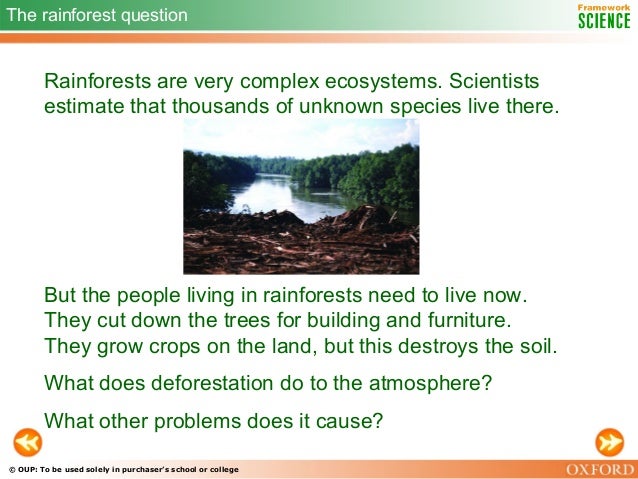 The rainforest question

Framework
SCIENCE

Rainforests are very complex ecosystems. Scientists estimate that thousands of unknown species live there.

But the people living in rainforests need to live now. They cut down the trees for building and furniture. They grow crops on the land, but this destroys the soil.

What does deforestation do to the atmosphere?

What other problems does it cause?

© OUP: To be used solely in purchaser's school or college

OXFORD